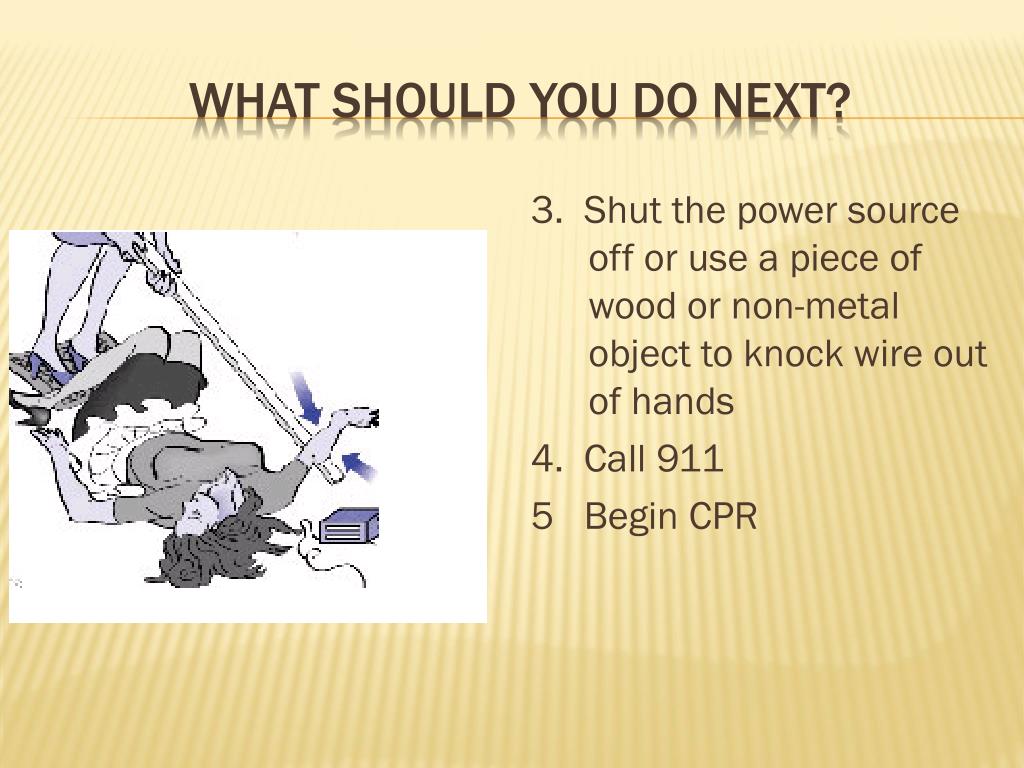 WHAT SHOULD YOU DO NEXT?

3. Shut the power source off or use a piece of wood or non-metal object to knock wire out of hands

4. Call 911

5 Begin CPR